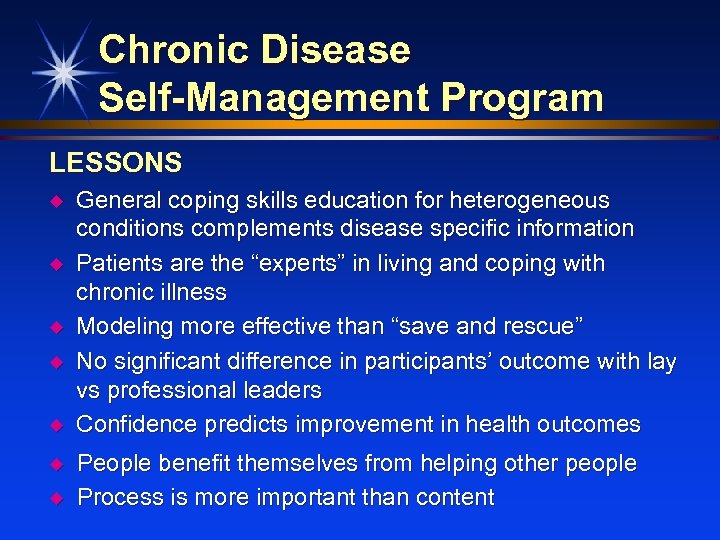 Chronic Disease
Self-Management Program

LESSONS

◆ General coping skills education for heterogeneous conditions complements disease specific information
◆ Patients are the “experts” in living and coping with chronic illness
◆ Modeling more effective than “save and rescue”
◆ No significant difference in participants’ outcome with lay vs professional leaders
◆ Confidence predicts improvement in health outcomes
◆ People benefit themselves from helping other people
◆ Process is more important than content